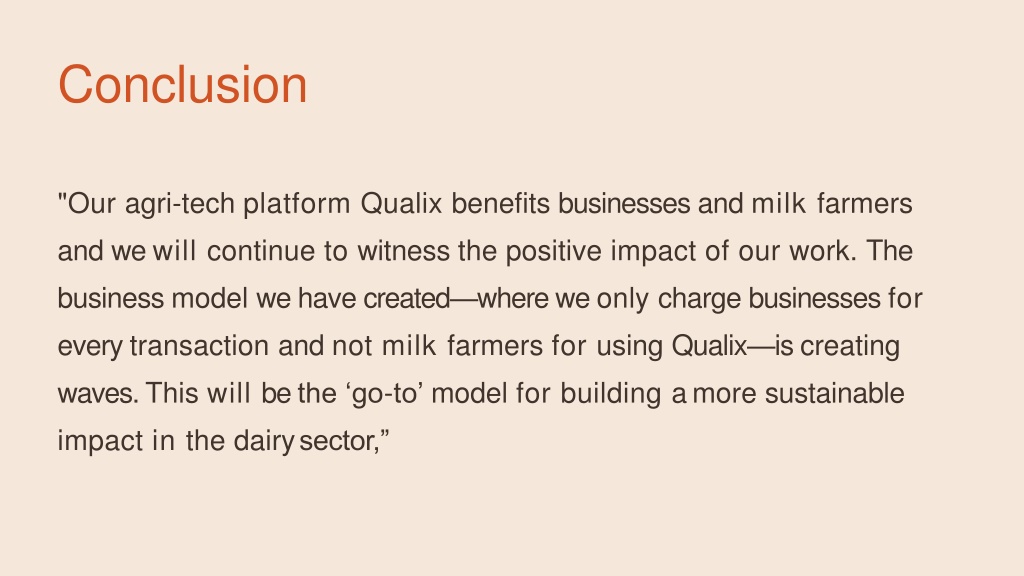 Conclusion

"Our agri-tech platform Qualix benefits businesses and milk farmers and we will continue to witness the positive impact of our work. The business model we have created—where we only charge businesses for every transaction and not milk farmers for using Qualix—is creating waves. This will be the ‘go-to’ model for building a more sustainable impact in the dairy sector,”